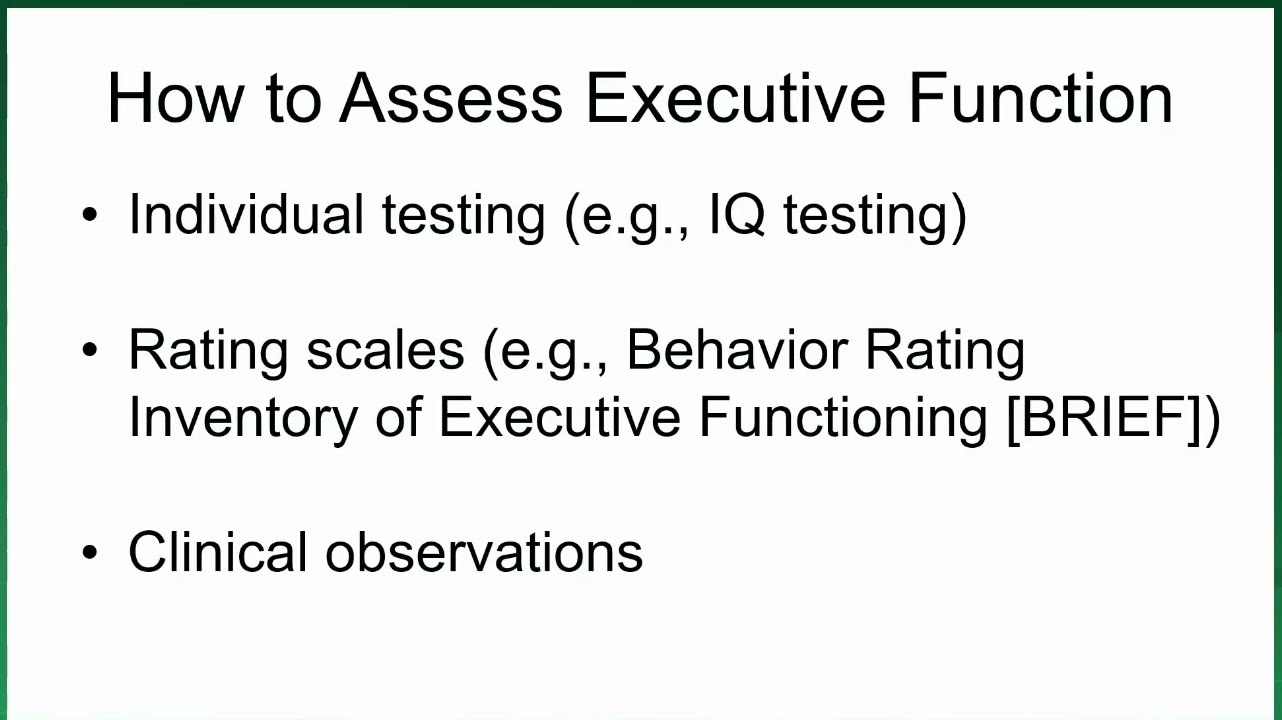 How to Assess Executive Function

• Individual testing (e.g., IQ testing)

• Rating scales (e.g., Behavior Rating Inventory of Executive Functioning [BRIEF])

• Clinical observations